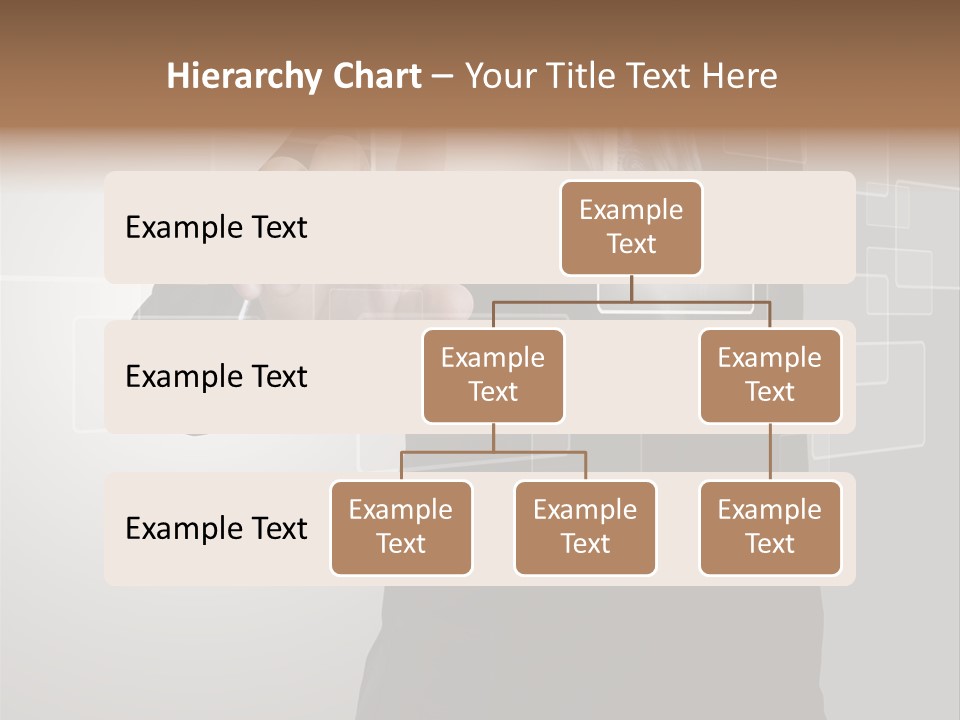 Hierarchy Chart – Your Title Text Here

Example Text

Example Text

Example Text

Example Text

Example Text

Example Text

Example Text

Example Text

Example Text